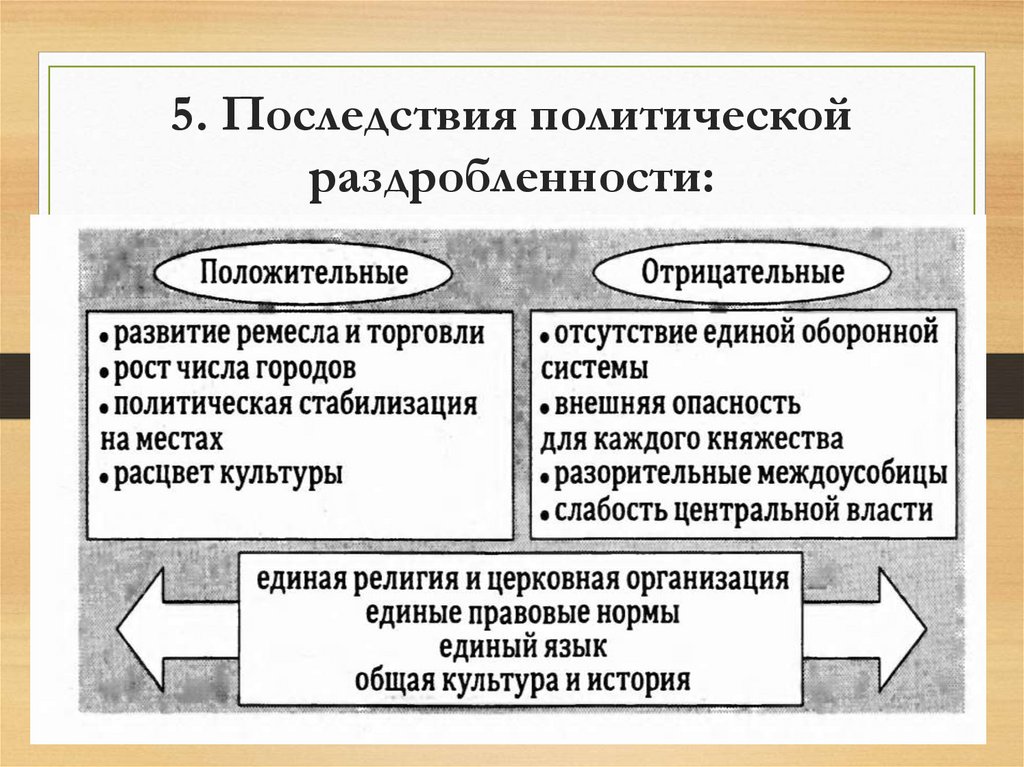 5. Последствия политической раздробленности:

Положительные

• развитие ремесла и торговли
• рост числа городов
• политическая стабилизация на местах
• расцвет культуры

Отрицательные

• отсутствие единой оборонной системы
• внешняя опасность для каждого княжества
• разорительные междоусобицы
• слабость центральной власти

единая религия и церковная организация
единые правовые нормы
единый язык
общая культура и история